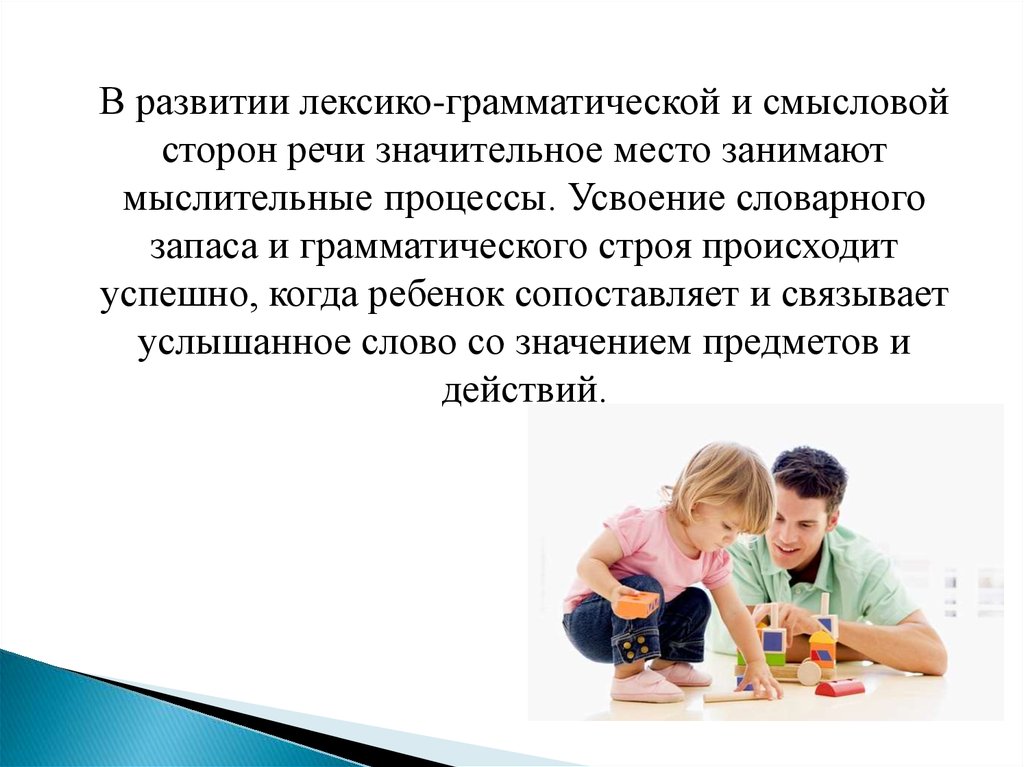 В развитии лексико-грамматической и смысловой сторон речи значительное место занимают мыслительные процессы. Усвоение словарного запаса и грамматического строя происходит успешно, когда ребенок сопоставляет и связывает услышанное слово со значением предметов и действий.